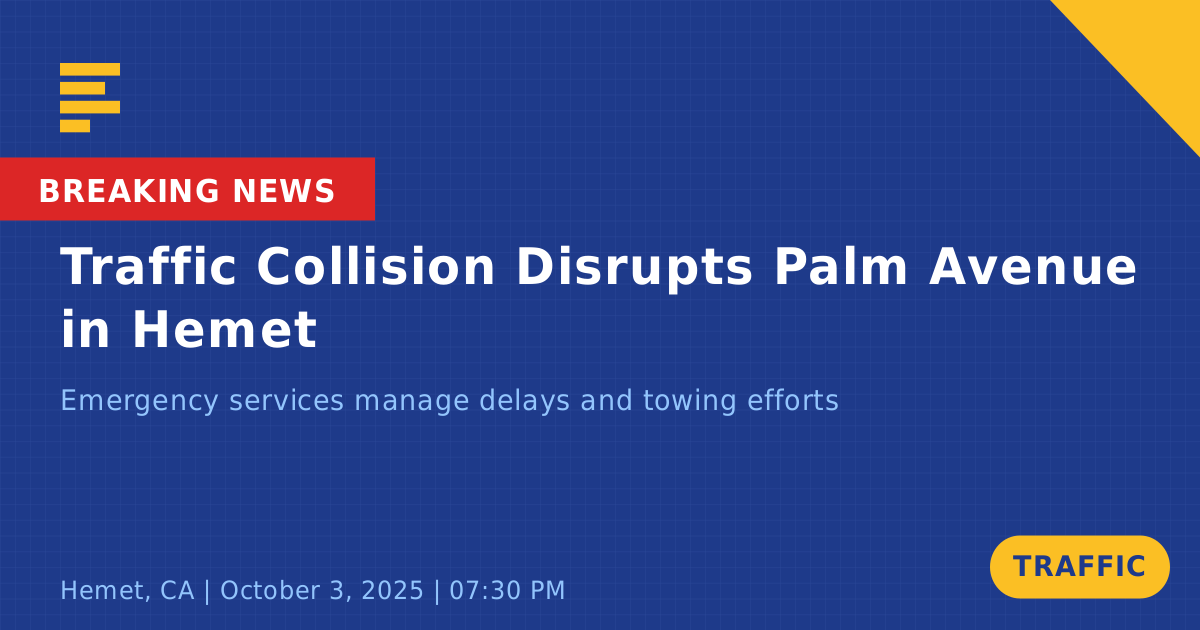 BREAKING NEWS

Traffic Collision Disrupts Palm Avenue in Hemet

Emergency services manage delays and towing efforts

Hemet, CA | October 3, 2025 | 07:30 PM

TRAFFIC